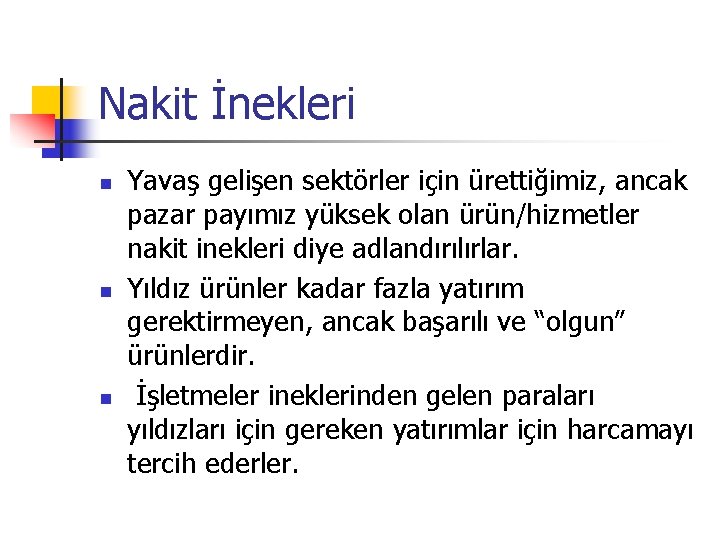 Nakit İnekleri

• Yavaş gelişen sektörler için ürettiğimiz, ancak pazar payımız yüksek olan ürün/hizmetler nakit inekleri diye adlandırılırlar.
• Yıldız ürünler kadar fazla yatırım gerektirmeyen, ancak başarılı ve "olgun" ürünlerdir.
• İşletmeler ineklerinden gelen paraları yıldızları için gereken yatırımlar için harcamayı tercih ederler.